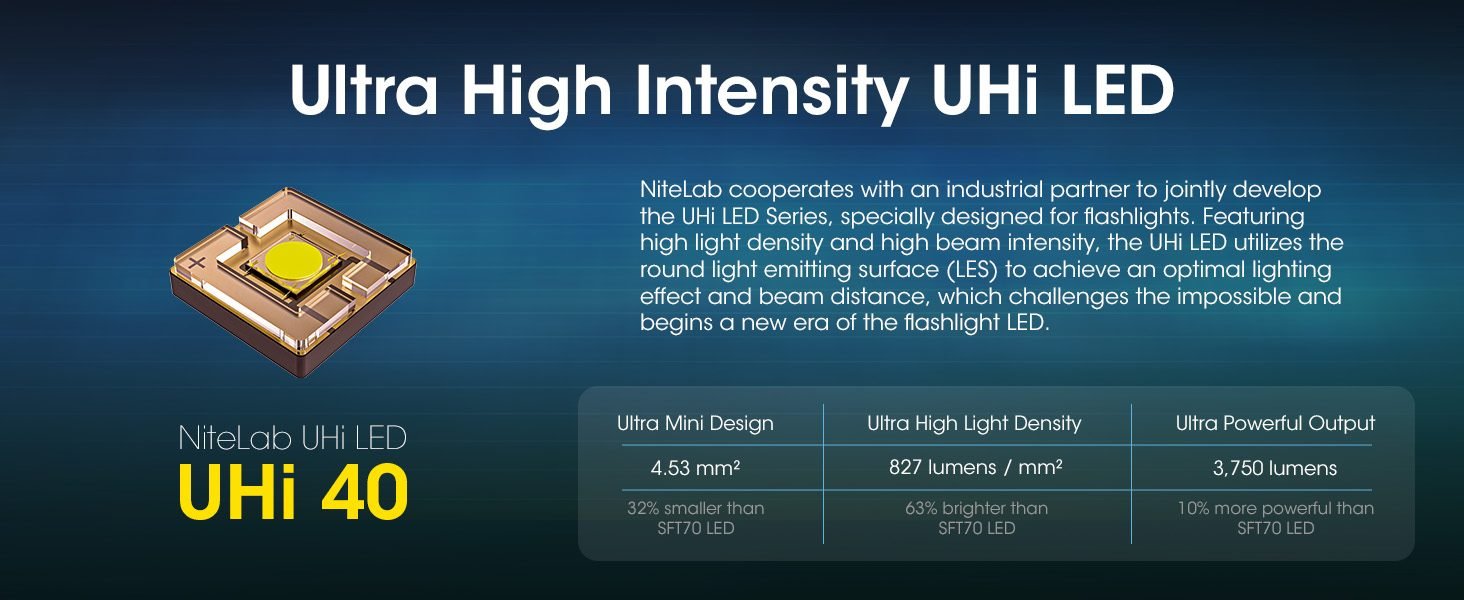 Ultra High Intensity UHi LED

NiteLab cooperates with an industrial partner to jointly develop the UHi LED Series, specially designed for flashlights. Featuring high light density and high beam intensity, the UHi LED utilizes the round light emitting surface (LES) to achieve an optimal lighting effect and beam distance, which challenges the impossible and begins a new era of the flashlight LED.

NiteLab UHi LED
UHi 40

| Ultra Mini Design | Ultra High Light Density | Ultra Powerful Output |
|---|---|---|
| 4.53 mm² | 827 lumens / mm² | 3,750 lumens |
| 32% smaller than SFT70 LED | 63% brighter than SFT70 LED | 10% more powerful than SFT70 LED |